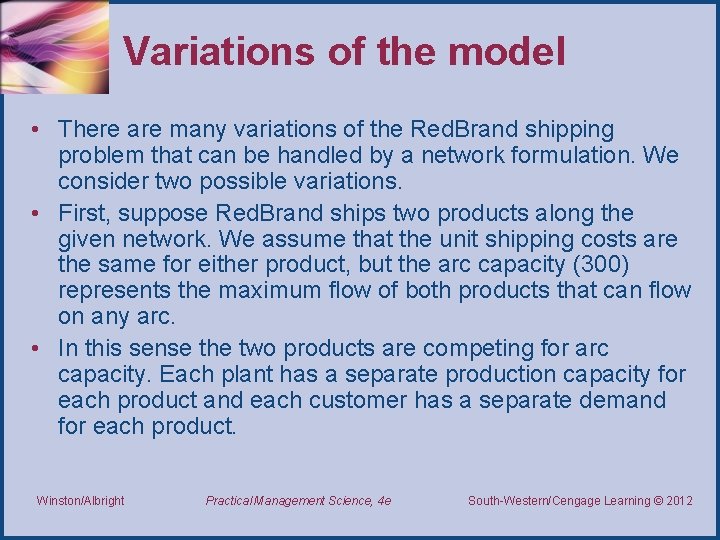 Variations of the model

• There are many variations of the RedBrand shipping problem that can be handled by a network formulation. We consider two possible variations.

• First, suppose RedBrand ships two products along the given network. We assume that the unit shipping costs are the same for either product, but the arc capacity (300) represents the maximum flow of both products that can flow on any arc.

• In this sense the two products are competing for arc capacity. Each plant has a separate production capacity for each product and each customer has a separate demand for each product.

Winston/Albright Practical Management Science, 4e South-Western/Cengage Learning © 2012